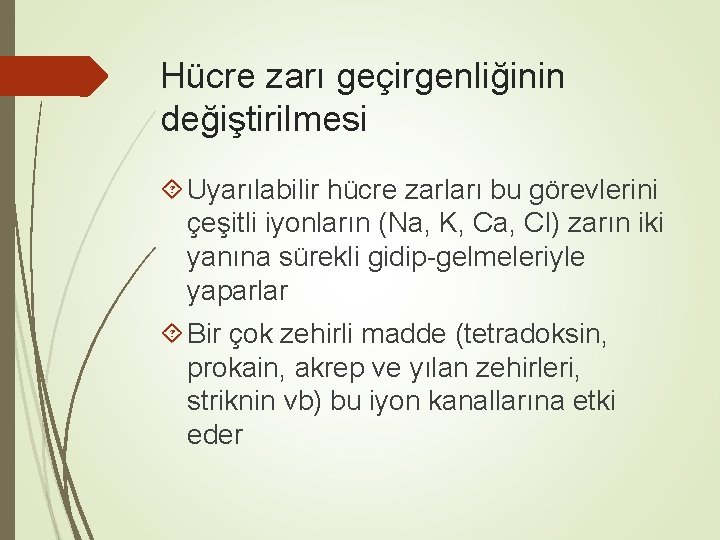 Hücre zarı geçirgenliğinin değiştirilmesi

Uyarılabilir hücre zarları bu görevlerini çeşitli iyonların (Na, K, Ca, Cl) zarın iki yanına sürekli gidip-gelmeleriyle yaparlar

Bir çok zehirli madde (tetradoksin, prokain, akrep ve yılan zehirleri, striknin vb) bu iyon kanallarına etki eder